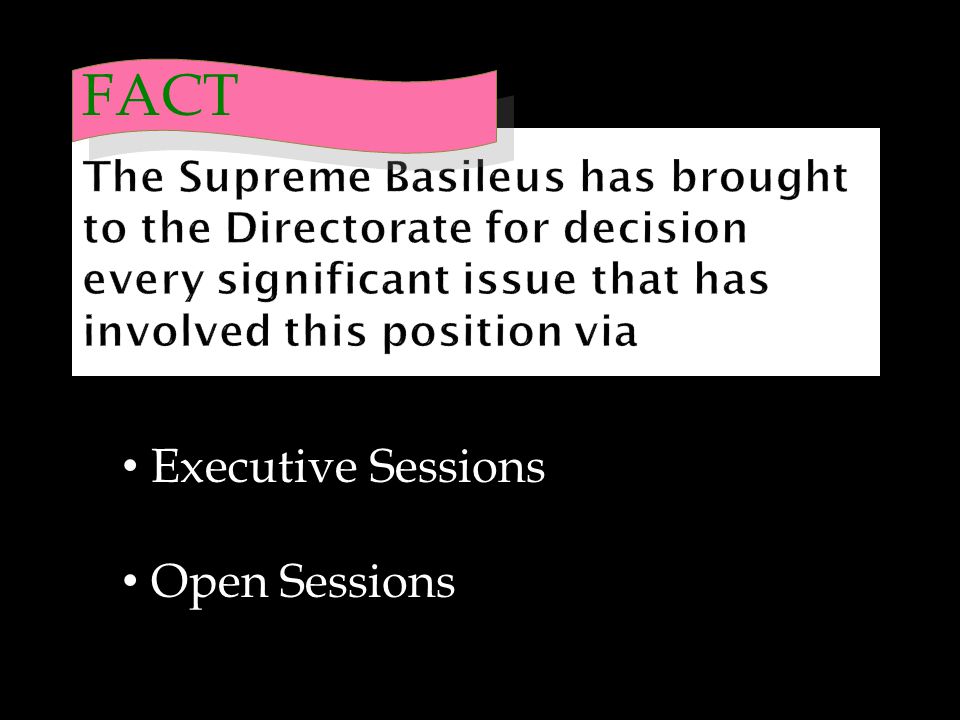 FACT

The Supreme Basileus has brought to the Directorate for decision every significant issue that has involved this position via

• Executive Sessions

• Open Sessions